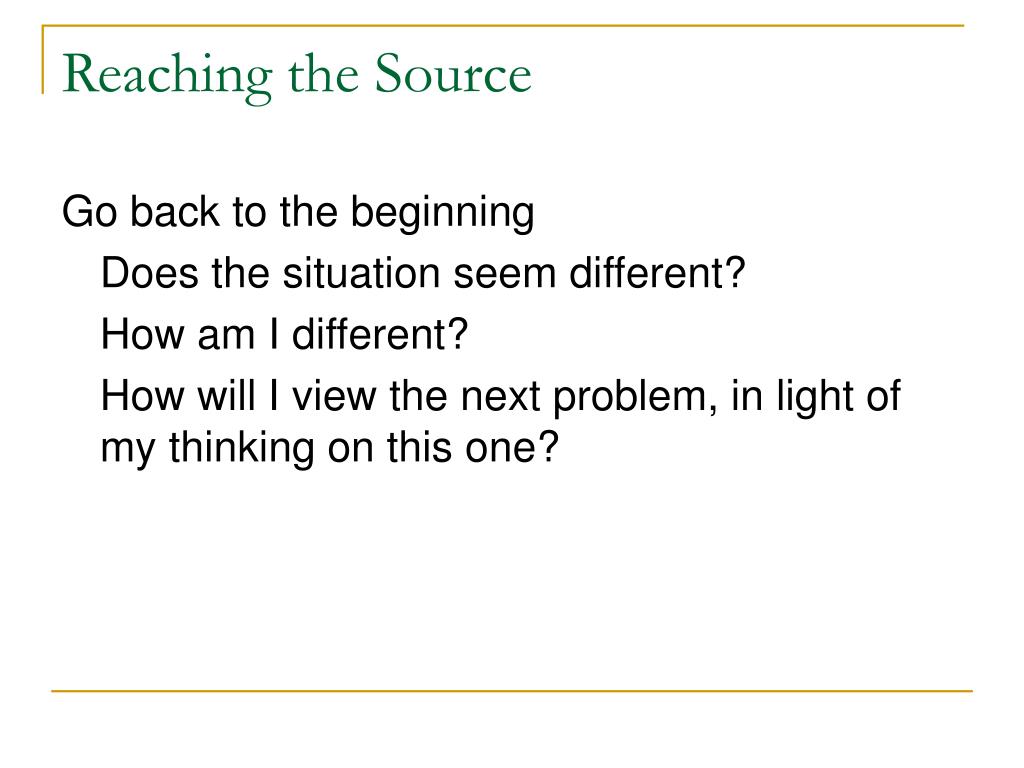 Reaching the Source

Go back to the beginning

Does the situation seem different?

How am I different?

How will I view the next problem, in light of my thinking on this one?